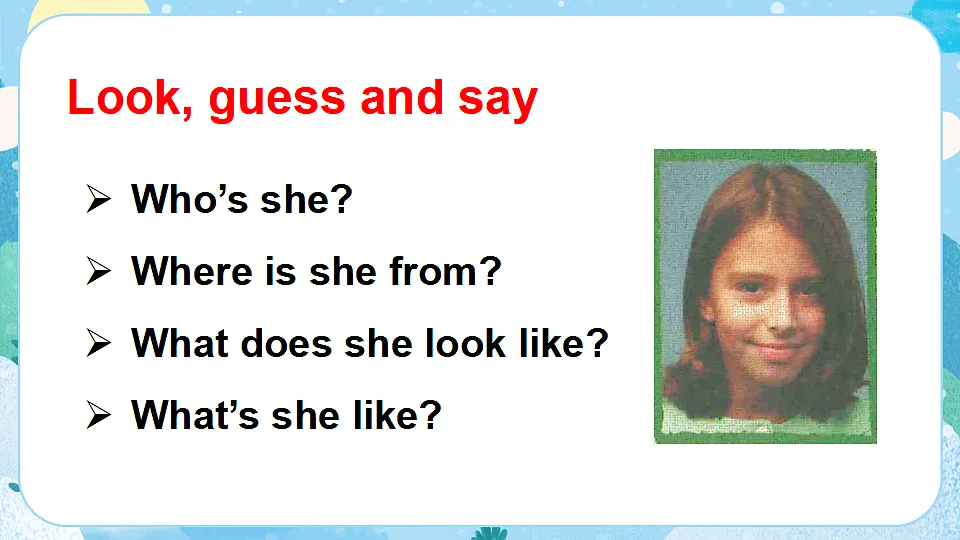 Look, guess and say

➢ Who’s she?
➢ Where is she from?
➢ What does she look like?
➢ What’s she like?